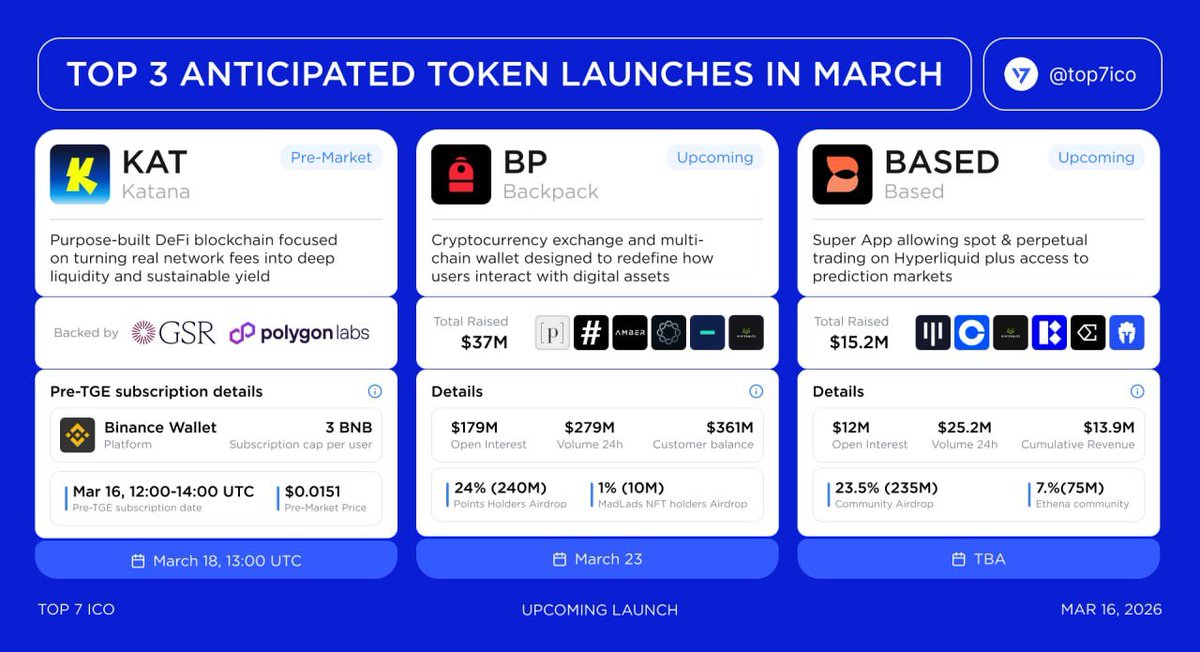 TOP 3 ANTICIPATED TOKEN LAUNCHES IN MARCH

@top7ico

KAT
Katana
Pre-Market

Purpose-built DeFi blockchain focused on turning real network fees into deep liquidity and sustainable yield

Backed by GSR polygon labs

Pre-TGE subscription details

Binance Wallet
Platform
3 BNB
Subscription cap per user

Mar 16, 12:00-14:00 UTC
Pre-TGE subscription date
$0.0151
Pre-Market Price

March 18, 13:00 UTC

BP
Backpack
Upcoming

Cryptocurrency exchange and multi-chain wallet designed to redefine how users interact with digital assets

Total Raised
$37M

[P] # AMBER

Details

$179M
Open Interest
$279M
Volume 24h
$361M
Customer balance

24% (240M)
Points Holders Airdrop
1% (10M)
MadLads NFT holders Airdrop

March 23

BASED
Based
Upcoming

Super App allowing spot & perpetual trading on Hyperliquid plus access to prediction markets

Total Raised
$15.2M

Details

$12M
Open Interest
$25.2M
Volume 24h
$13.9M
Cumulative Revenue

23.5% (235M)
Community Airdrop
7.%(75M)
Ethena community

TBA

TOP 7 ICO
UPCOMING LAUNCH
MAR 16, 2026